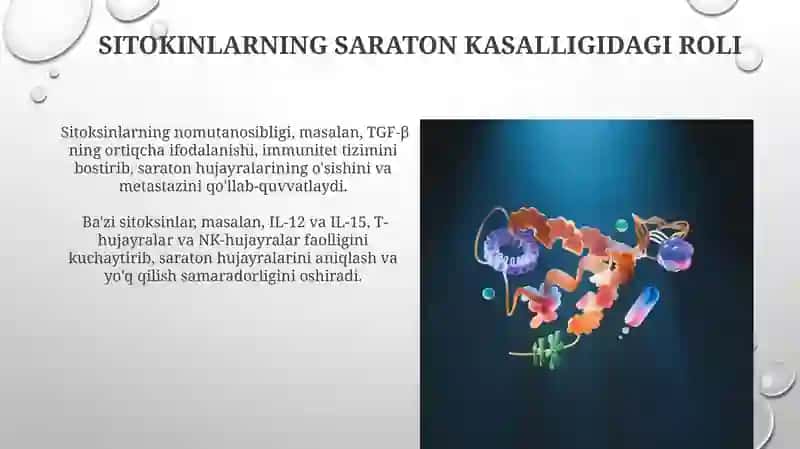 SITOKINLARNING SARATON KASALLIGIDAGI ROLI

Sitoksinlarning nomutanosibligi, masalan, TGF-β ning ortiqcha ifodalanishi, immunitet tizimini bostirib, saraton hujayralarining o'sishini va metastazini qo'llab-quvvatlaydi.

Ba'zi sitoksinlar, masalan, IL-12 va IL-15, T-hujayralar va NK-hujayralar faolligini kuchaytirib, saraton hujayralarini aniqlash va yo'q qilish samaradorligini oshiradi.